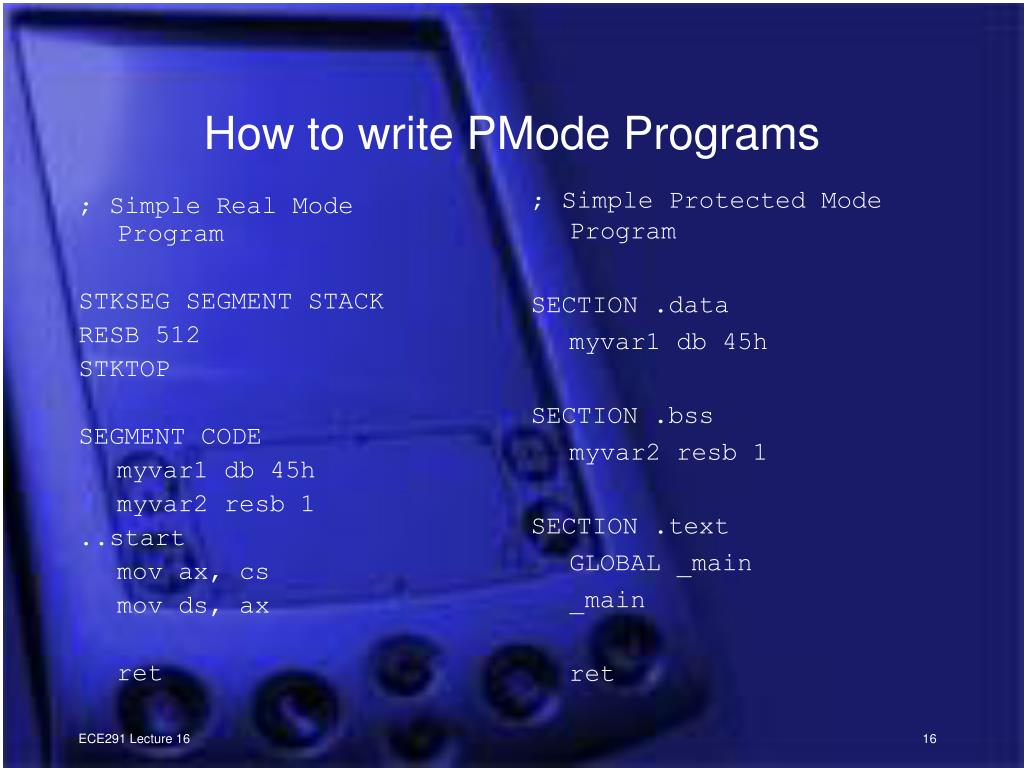 How to write PMode Programs

; Simple Real Mode Program

STKSEG SEGMENT STACK
RESB 512
STKTOP

SEGMENT CODE
myvar1 db 45h
myvar2 resb 1
..start
mov ax, cs
mov ds, ax

ret

; Simple Protected Mode Program

SECTION .data
myvar1 db 45h

SECTION .bss
myvar2 resb 1

SECTION .text
GLOBAL _main
_main

ret

ECE291 Lecture 16

16